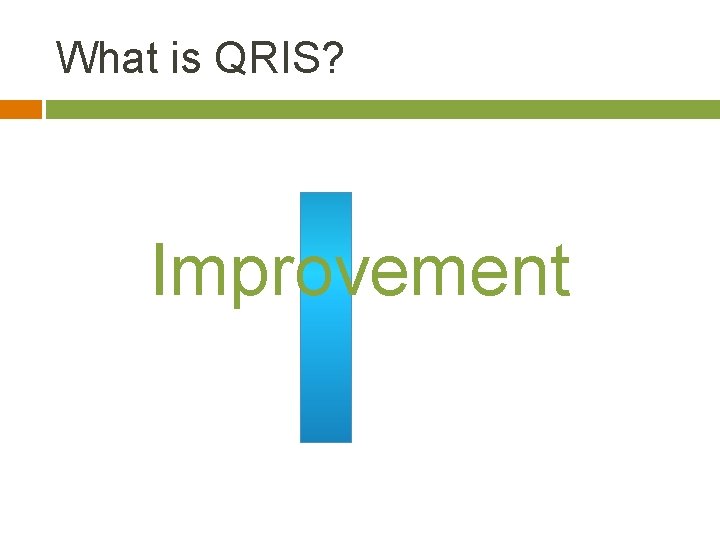 What is QRIS?

Improvement